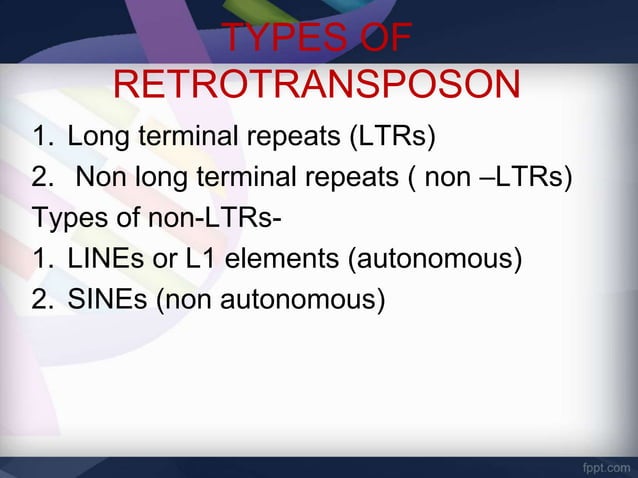 TYPES OF RETROTRANSPOSON

1. Long terminal repeats (LTRs)
2. Non long terminal repeats ( non –LTRs)

Types of non-LTRs-
1. LINEs or L1 elements (autonomous)
2. SINEs (non autonomous)

fppt.com